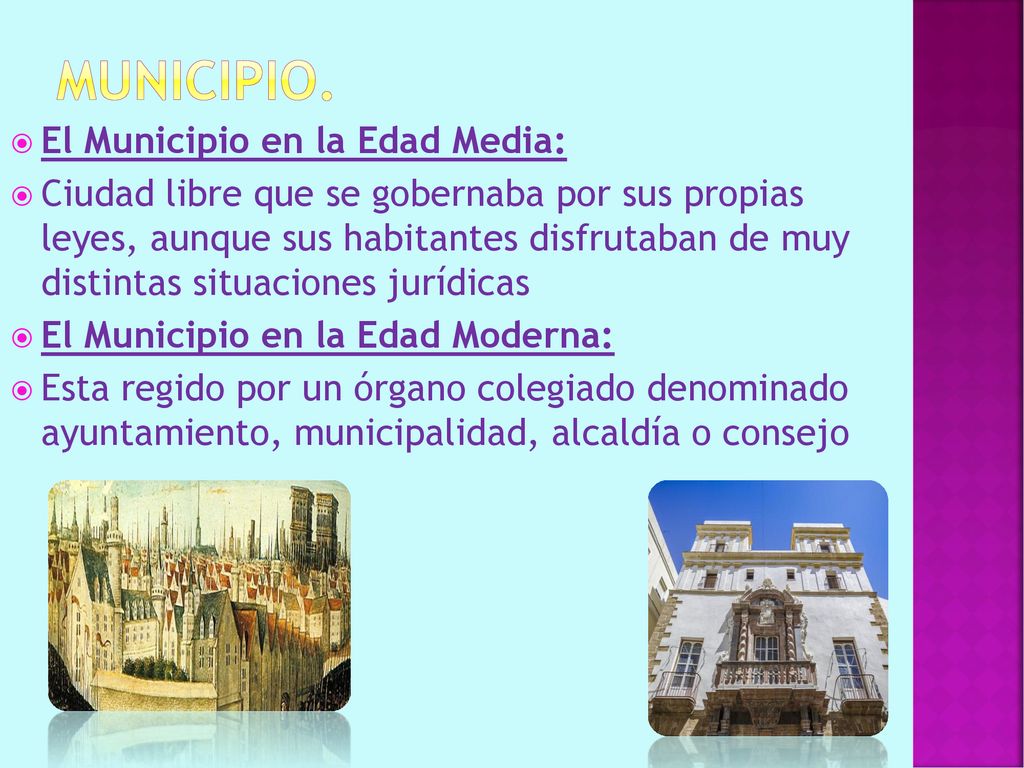 MUNICIPIO.

El Municipio en la Edad Media:

Ciudad libre que se gobernaba por sus propias leyes, aunque sus habitantes disfrutaban de muy distintas situaciones jurídicas

El Municipio en la Edad Moderna:

Esta regido por un órgano colegiado denominado ayuntamiento, municipalidad, alcaldía o consejo